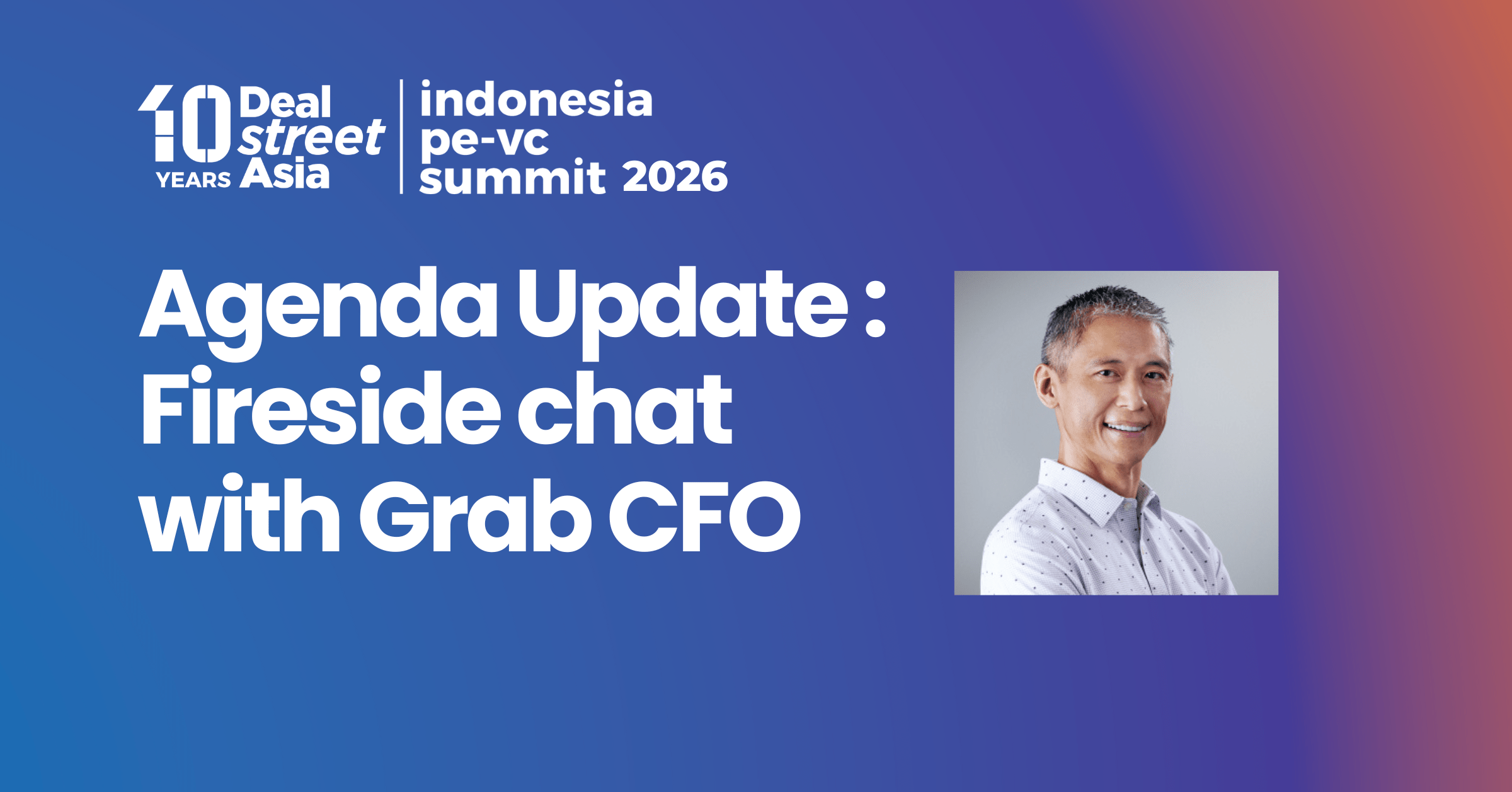 10 YEARS Deal street Asia

indonesia pe-vc summit 2026

Agenda Update : Fireside chat with Grab CFO